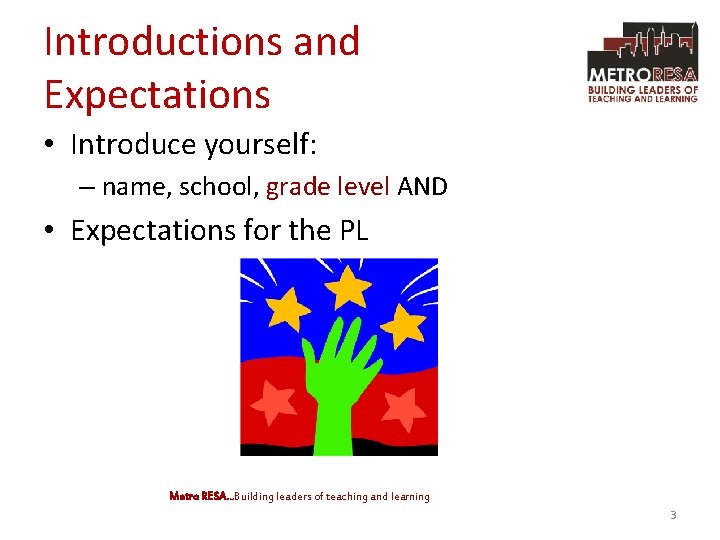 Introductions and Expectations

METRORESA
BUILDING LEADERS OF TEACHING AND LEARNING

• Introduce yourself:
– name, school, grade level AND
• Expectations for the PL

Metro RESA...Building leaders of teaching and learning

3